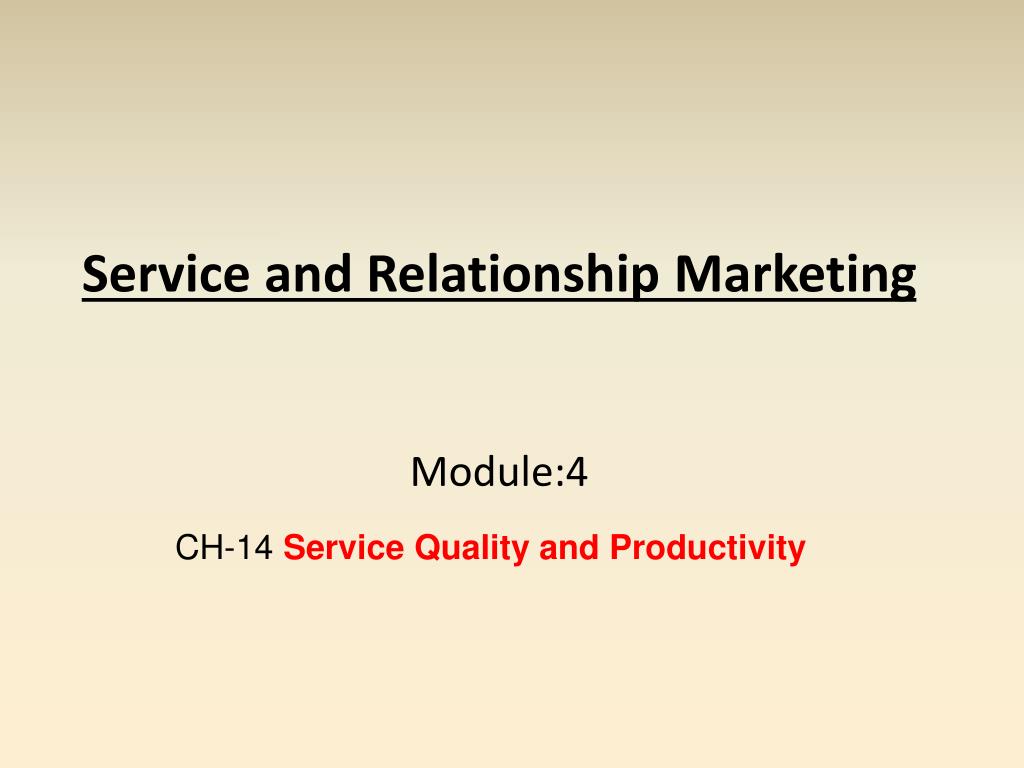 Service and Relationship Marketing

Module:4

CH-14 Service Quality and Productivity